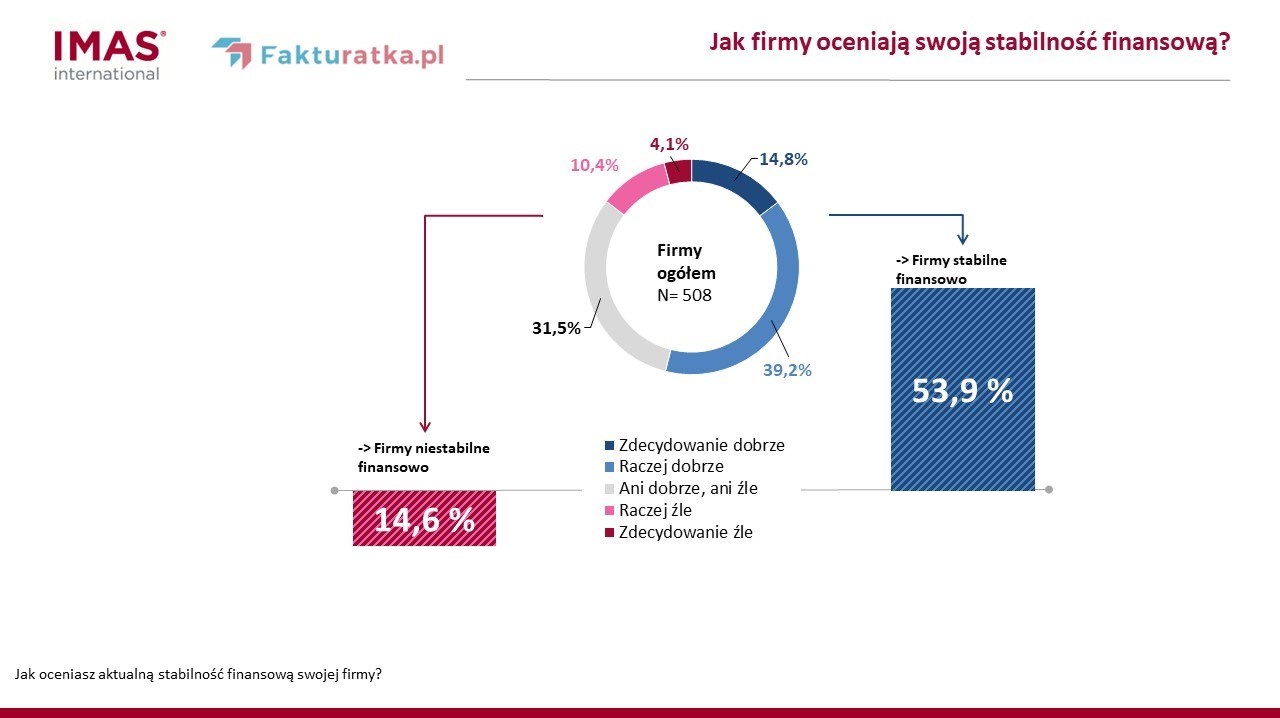 IMAS® international

Fakturatka.pl

Jak firmy oceniają swoją stabilność finansową?

4,1%
10,4%
14,8%

Firmy ogółem
N= 508

31,5%
39,2%

-> Firmy stabilne finansowo

53,9 %

-> Firmy niestabilne finansowo

14,6 %

Zdecydowanie dobrze
Raczej dobrze
Ani dobrze, ani źle
Raczej źle
Zdecydowanie źle

Jak oceniasz aktualną stabilność finansową swojej firmy?